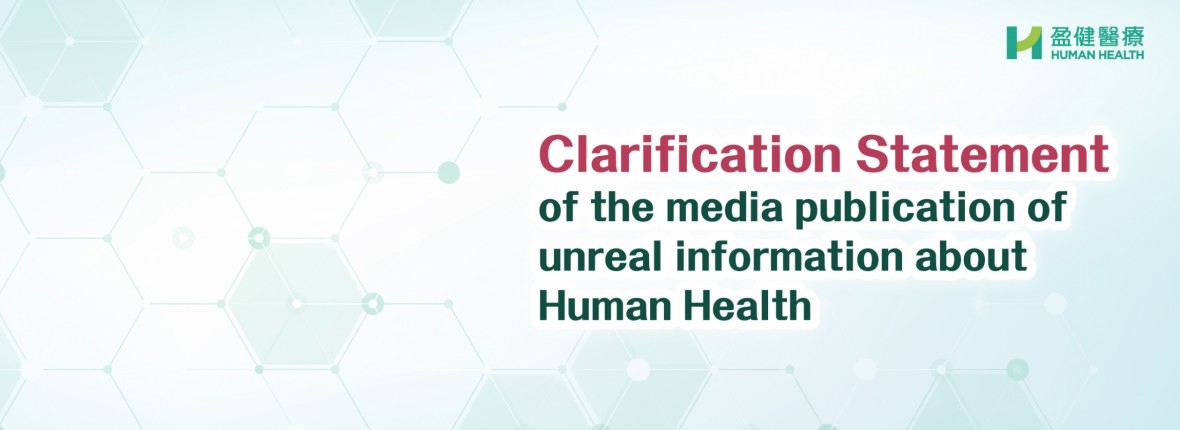 盈健醫療
HUMAN HEALTH

Clarification Statement
of the media publication of unreal information about Human Health